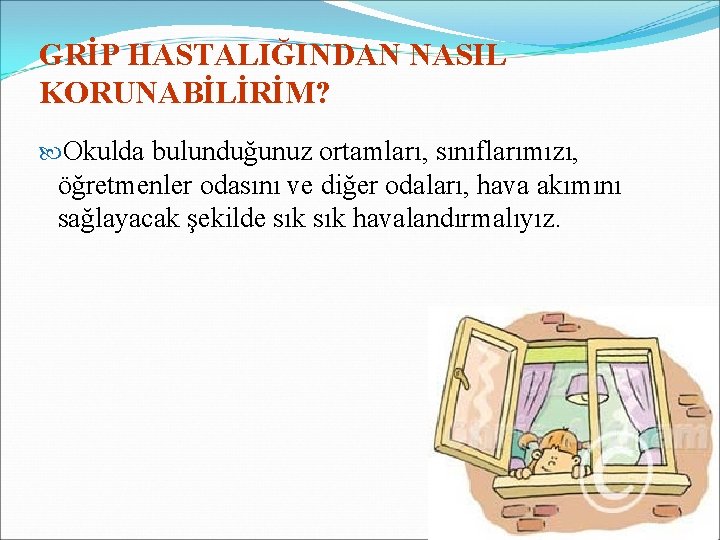 GRİP HASTALIĞINDAN NASIL KORUNABİLİRİM?

Okulda bulunduğunuz ortamları, sınıflarımızı, öğretmenler odasını ve diğer odaları, hava akımını sağlayacak şekilde sık sık havalandırmalıyız.